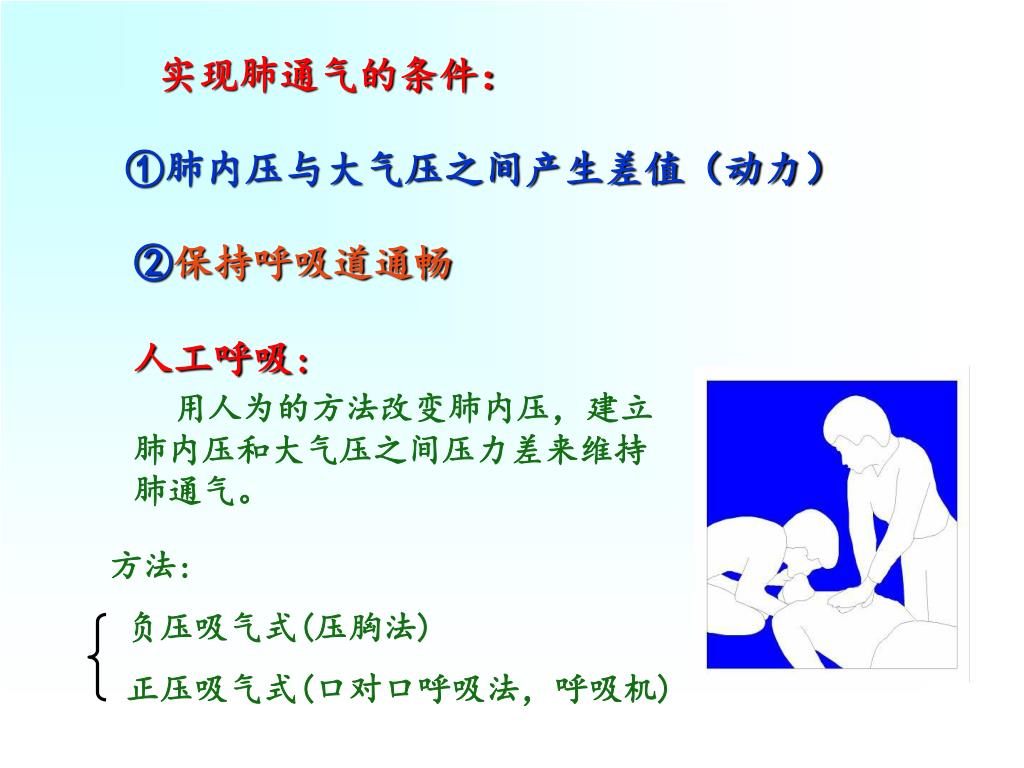 实现肺通气的条件：

①肺内压与大气压之间产生差值（动力）

②保持呼吸道通畅

人工呼吸：

用人为的方法改变肺内压，建立肺内压和大气压之间压力差来维持肺通气。

方法：

负压吸气式(压胸法)

正压吸气式(口对口呼吸法，呼吸机)